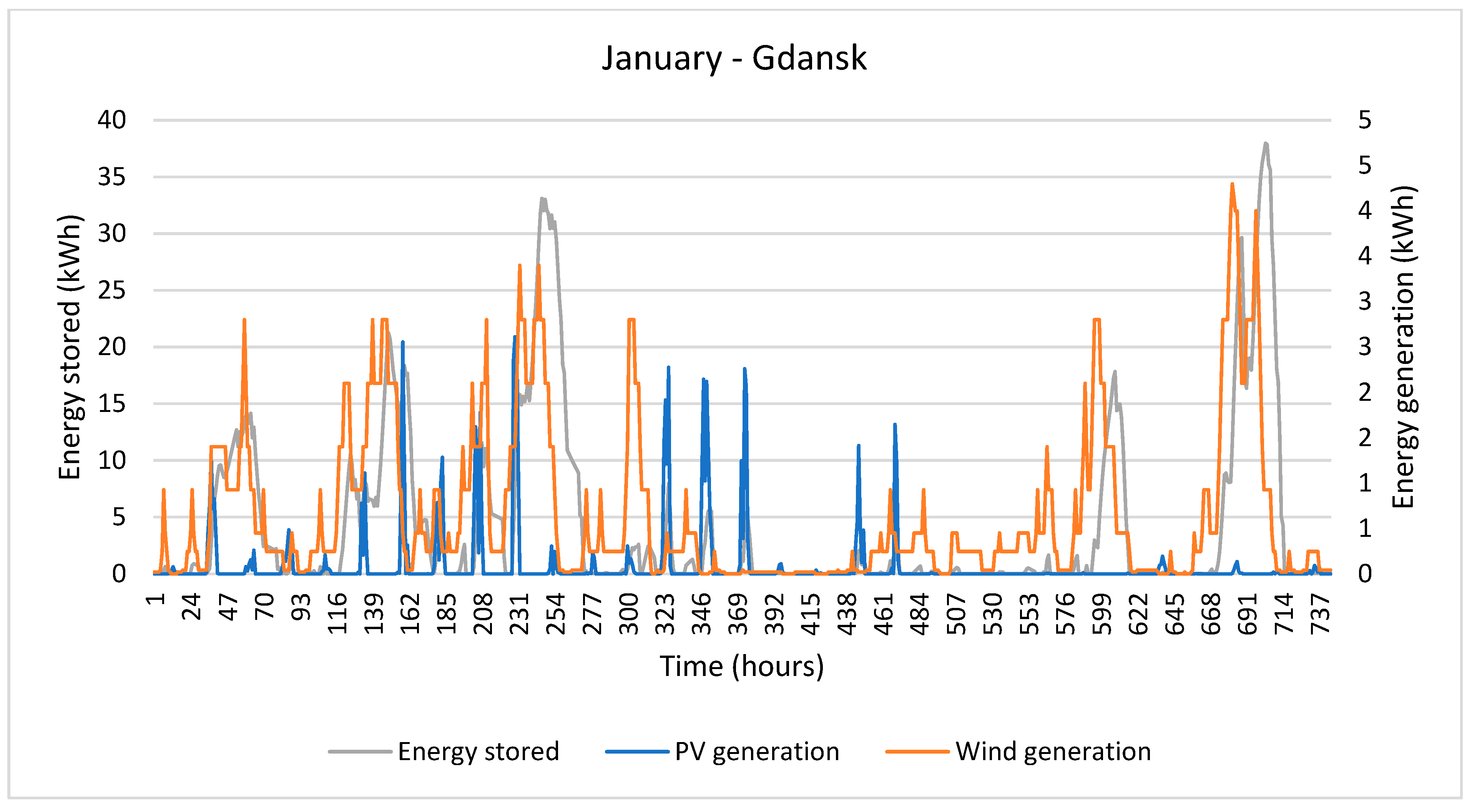 January - Gdansk

Energy stored (kWh)

40
35
30
25
20
15
10
5
0

Energy generation (kWh)

5
5
4
4
3
3
2
2
1
1
0

1 24 47 70 93 116 139 162 185 208 231 254 277 300 323 346 369 392 415 438 461 484 507 530 553 576 599 622 645 668 691 714 737

Time (hours)

Energy stored PV generation Wind generation